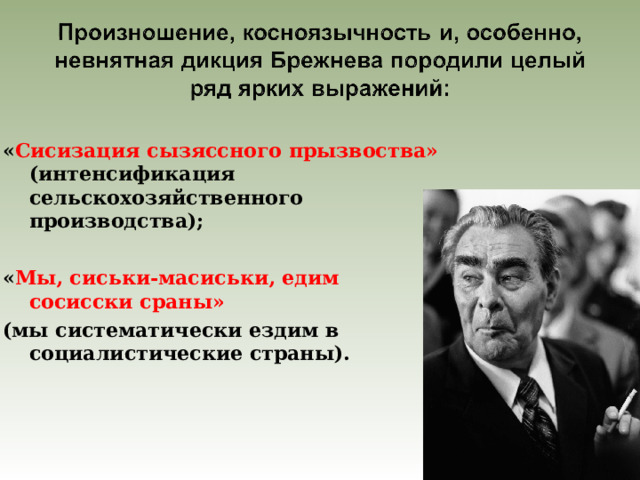 Произношение, косноязычность и, особенно, невнятная дикция Брежнева породили целый ряд ярких выражений:

«Сисизация сызяссного прызвоства» (интенсификация сельскохозяйственного производства);

«Мы, сиськи-масиськи, едим сосисски сраны»
(мы систематически ездим в социалистические страны).